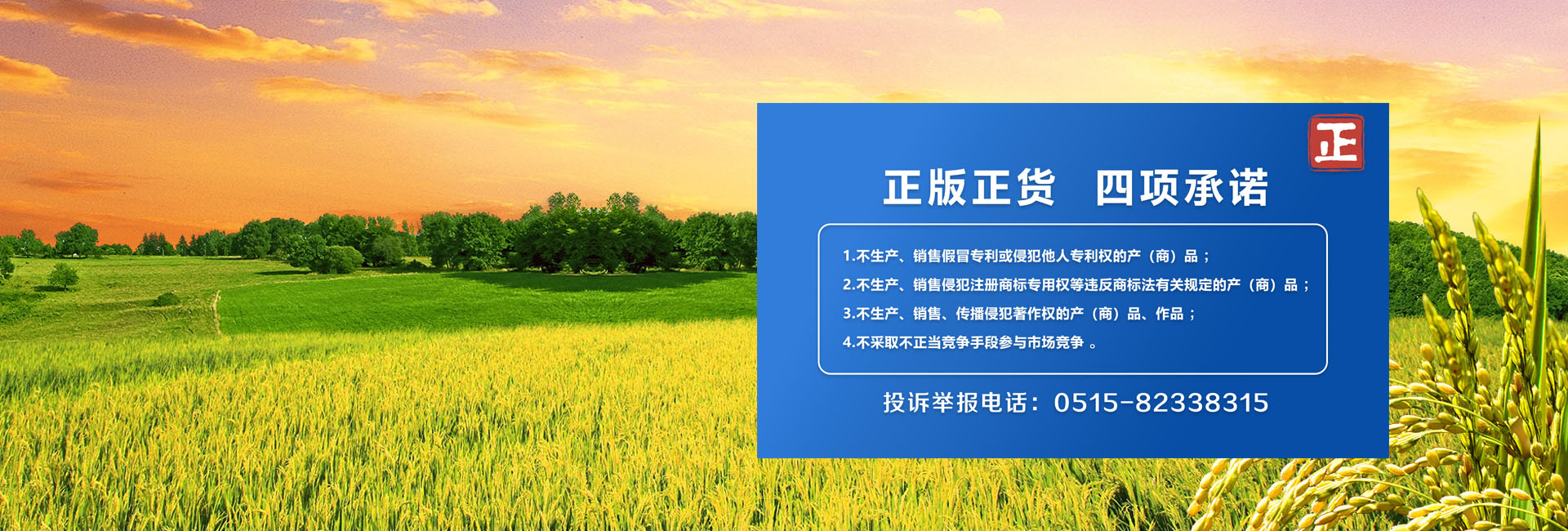 正

正版正货 四项承诺

1.不生产、销售假冒专利或侵犯他人专利权的产（商）品；

2.不生产、销售侵犯注册商标专用权等违反商标法有关规定的产（商）品；

3.不生产、销售、传播侵犯著作权的产（商）品、作品；

4.不采取不正当竞争手段参与市场竞争 。

投诉举报电话：0515-82338315